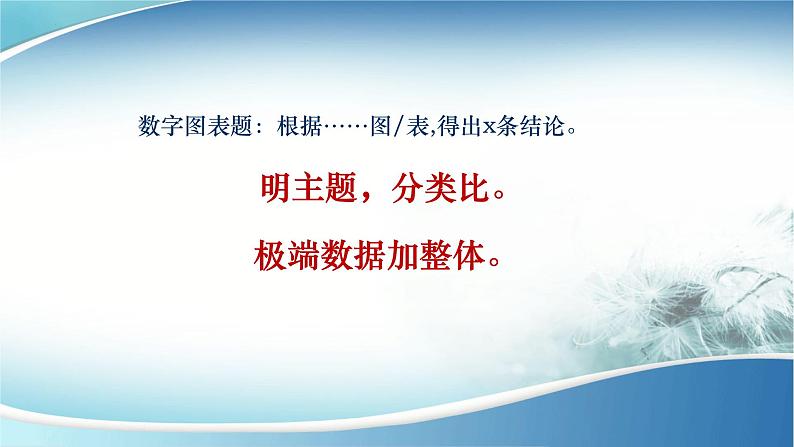 数字图表题：根据……图/表,得出x条结论。

明主题，分类比。

极端数据加整体。